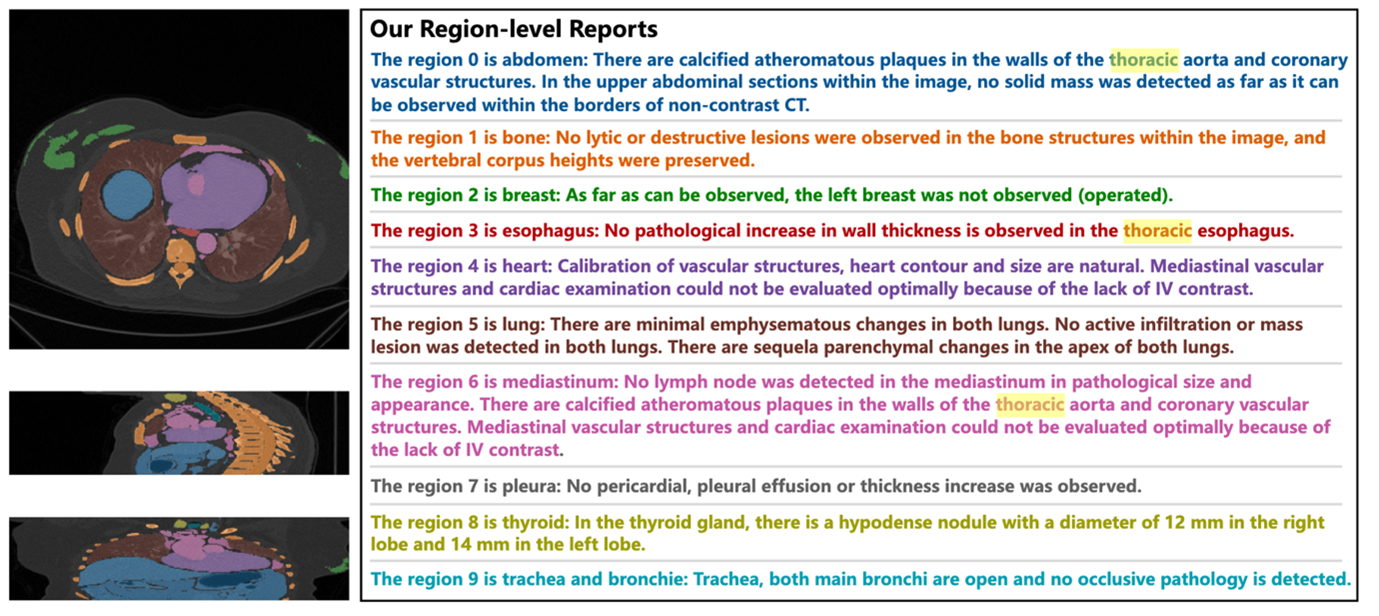 Our Region-level Reports

The region 0 is abdomen: There are calcified atheromatous plaques in the walls of the thoracic aorta and coronary vascular structures. In the upper abdominal sections within the image, no solid mass was detected as far as it can be observed within the borders of non-contrast CT.

The region 1 is bone: No lytic or destructive lesions were observed in the bone structures within the image, and the vertebral corpus heights were preserved.

The region 2 is breast: As far as can be observed, the left breast was not observed (operated).

The region 3 is esophagus: No pathological increase in wall thickness is observed in the thoracic esophagus.

The region 4 is heart: Calibration of vascular structures, heart contour and size are natural. Mediastinal vascular structures and cardiac examination could not be evaluated optimally because of the lack of IV contrast.

The region 5 is lung: There are minimal emphysematous changes in both lungs. No active infiltration or mass lesion was detected in both lungs. There are sequela parenchymal changes in the apex of both lungs.

The region 6 is mediastinum: No lymph node was detected in the mediastinum in pathological size and appearance. There are calcified atheromatous plaques in the walls of the thoracic aorta and coronary vascular structures. Mediastinal vascular structures and cardiac examination could not be evaluated optimally because of the lack of IV contrast.

The region 7 is pleura: No pericardial, pleural effusion or thickness increase was observed.

The region 8 is thyroid: In the thyroid gland, there is a hypodense nodule with a diameter of 12 mm in the right lobe and 14 mm in the left lobe.

The region 9 is trachea and bronchie: Trachea, both main bronchi are open and no occlusive pathology is detected.